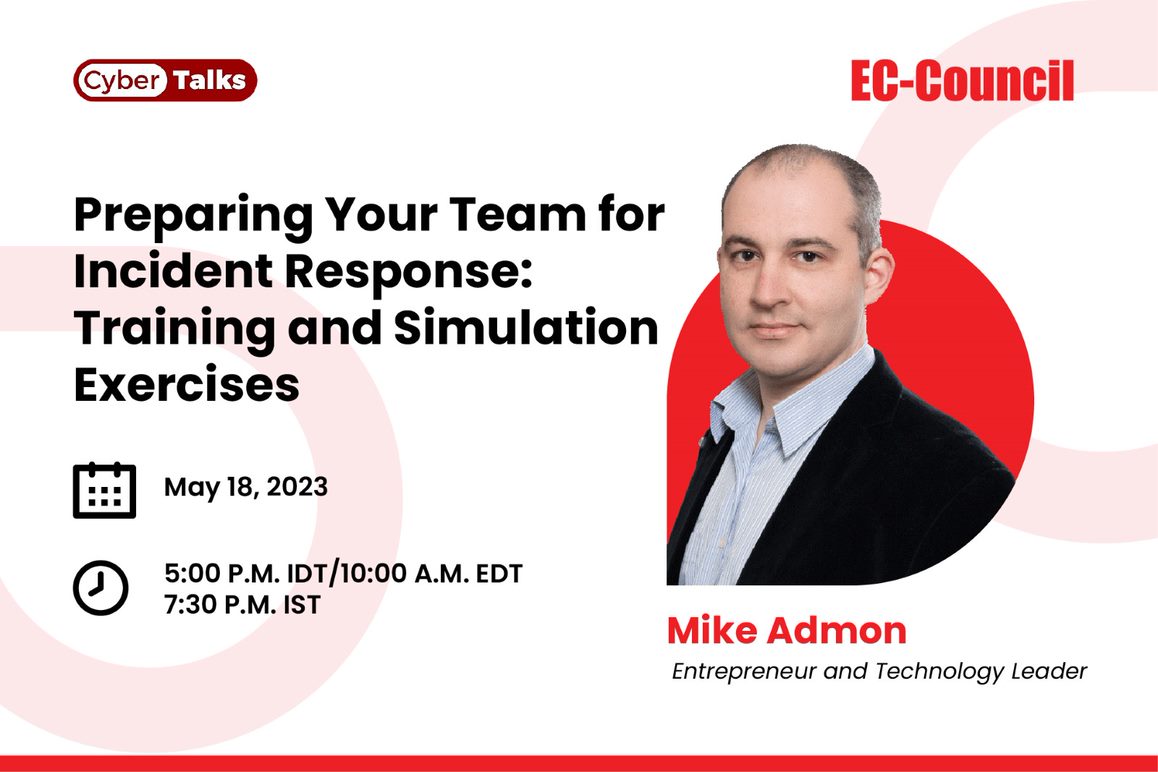 Cyber Talks

EC-Council

Preparing Your Team for Incident Response: Training and Simulation Exercises

May 18, 2023

5:00 P.M. IDT/10:00 A.M. EDT
7:30 P.M. IST

Mike Admon
Entrepreneur and Technology Leader